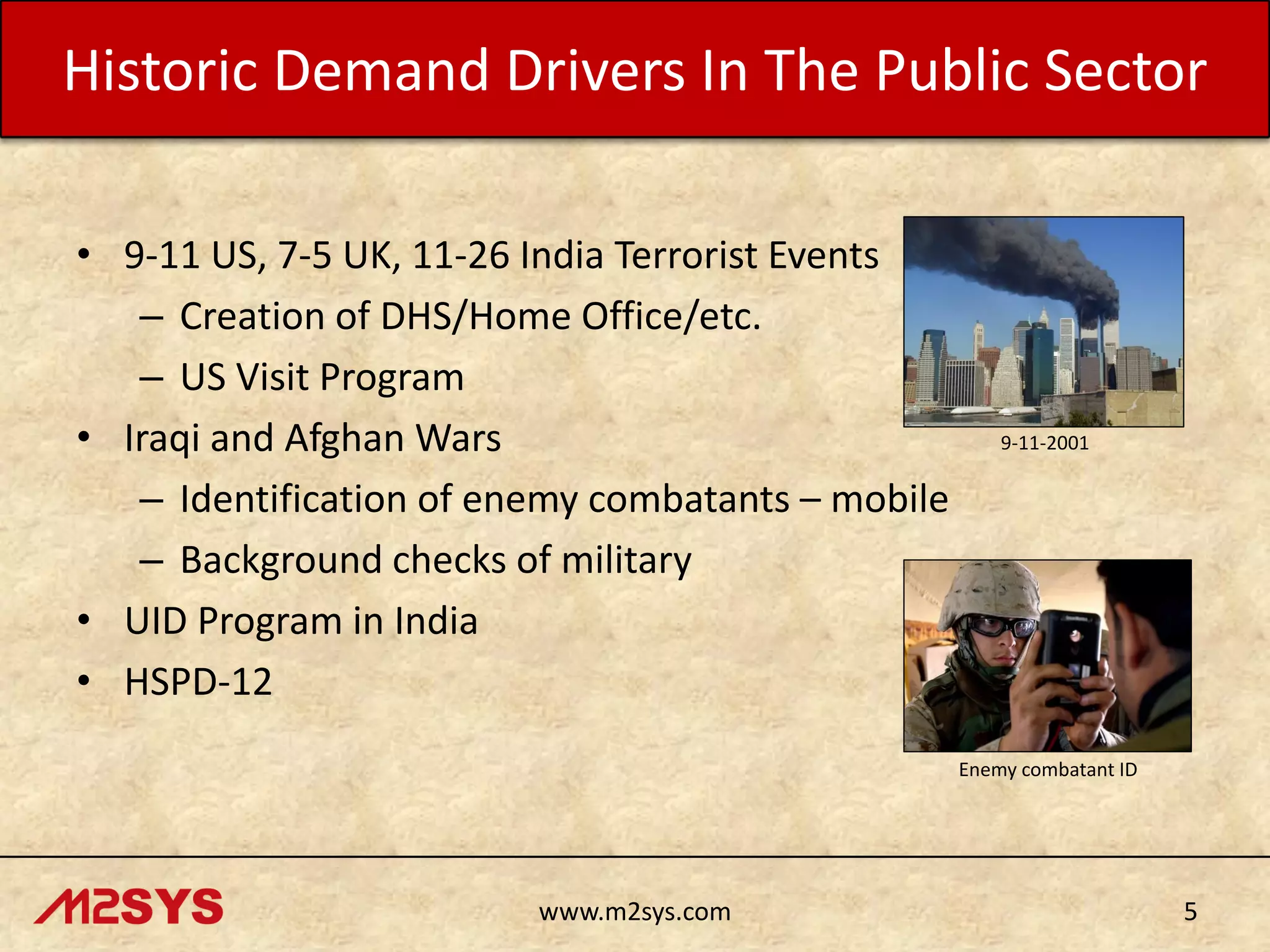 Historic Demand Drivers In The Public Sector

• 9-11 US, 7-5 UK, 11-26 India Terrorist Events
  – Creation of DHS/Home Office/etc.
  – US Visit Program
• Iraqi and Afghan Wars
  – Identification of enemy combatants – mobile
  – Background checks of military
• UID Program in India
• HSPD-12

9-11-2001

Enemy combatant ID

M2SYS

www.m2sys.com

5